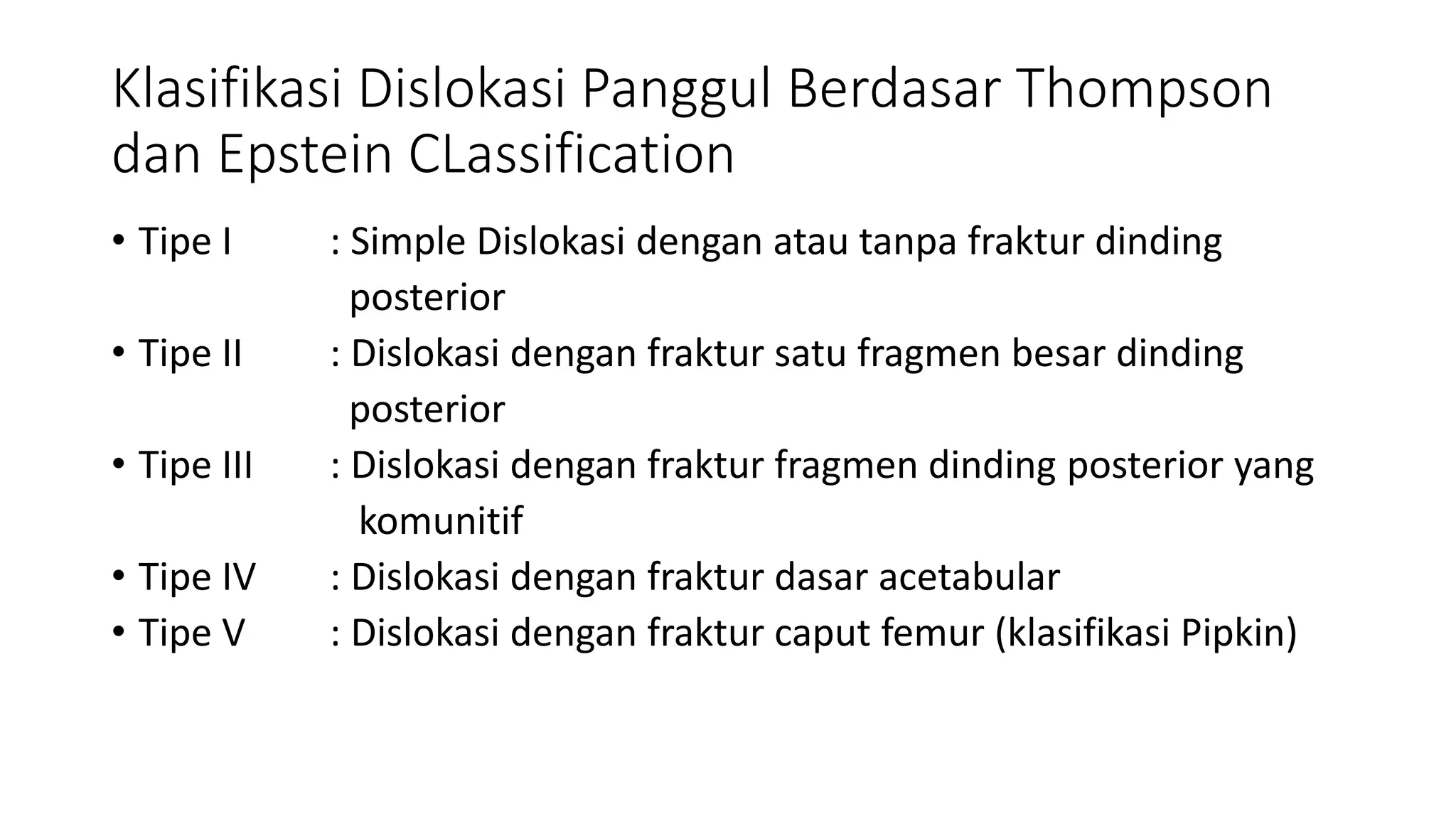 Klasifikasi Dislokasi Panggul Berdasar Thompson dan Epstein CLassification

• Tipe I : Simple Dislokasi dengan atau tanpa fraktur dinding posterior
• Tipe II : Dislokasi dengan fraktur satu fragmen besar dinding posterior
• Tipe III : Dislokasi dengan fraktur fragmen dinding posterior yang komunitif
• Tipe IV : Dislokasi dengan fraktur dasar acetabular
• Tipe V : Dislokasi dengan fraktur caput femur (klasifikasi Pipkin)